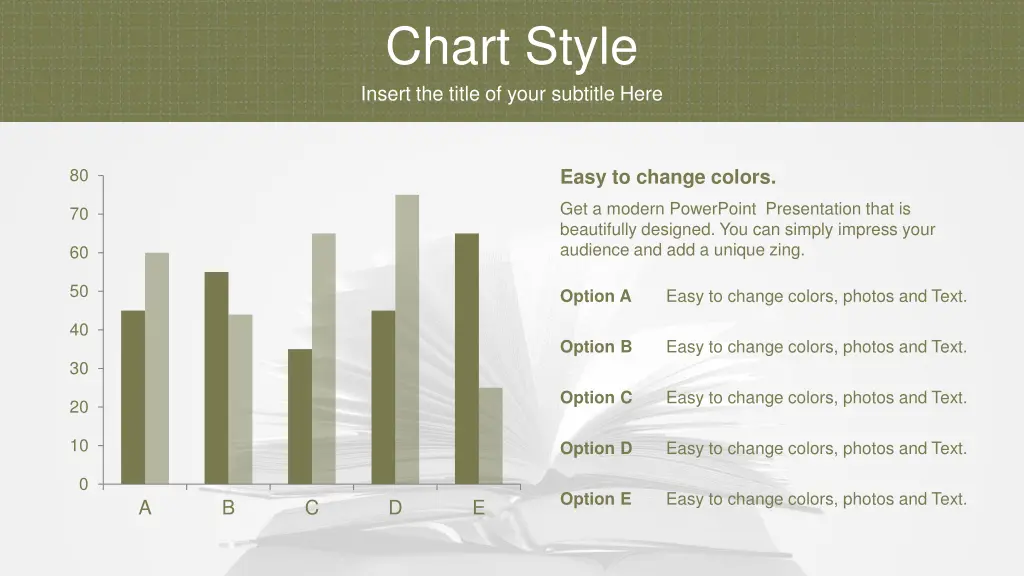 Chart Style

Insert the title of your subtitle Here

80
70
60
50
40
30
20
10
0

A B C D E

Easy to change colors.

Get a modern PowerPoint Presentation that is beautifully designed. You can simply impress your audience and add a unique zing.

Option A Easy to change colors, photos and Text.

Option B Easy to change colors, photos and Text.

Option C Easy to change colors, photos and Text.

Option D Easy to change colors, photos and Text.

Option E Easy to change colors, photos and Text.